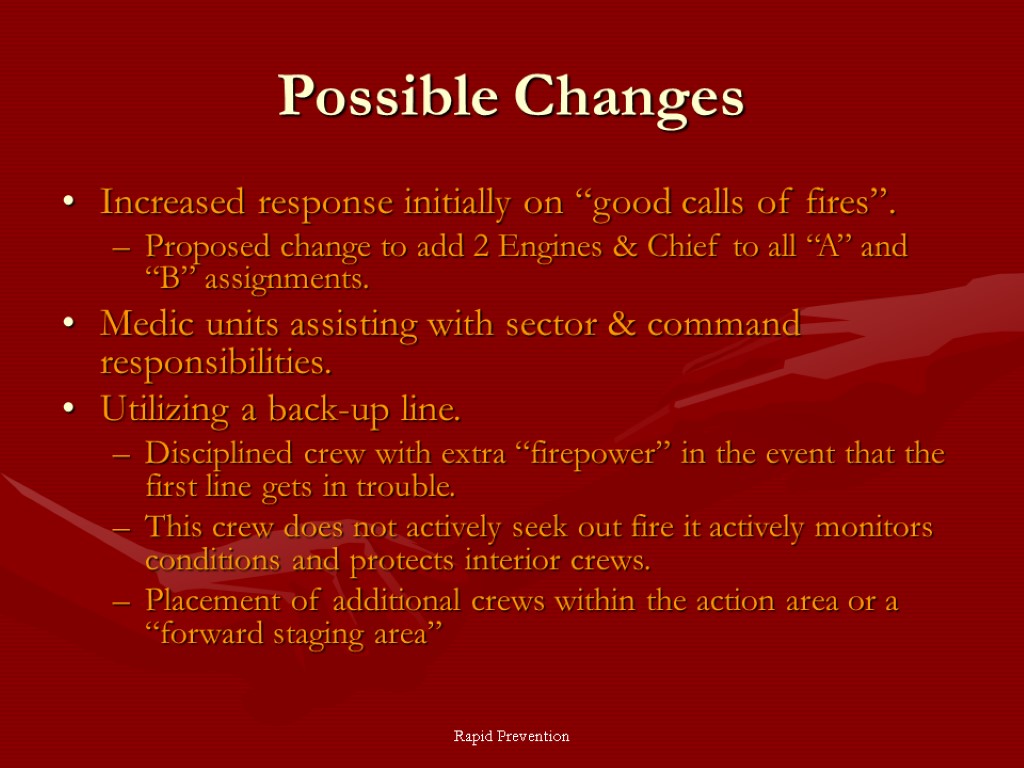 Possible Changes

• Increased response initially on “good calls of fires”.
– Proposed change to add 2 Engines & Chief to all “A” and “B” assignments.
• Medic units assisting with sector & command responsibilities.
• Utilizing a back-up line.
– Disciplined crew with extra “firepower” in the event that the first line gets in trouble.
– This crew does not actively seek out fire it actively monitors conditions and protects interior crews.
– Placement of additional crews within the action area or a “forward staging area”

Rapid Prevention